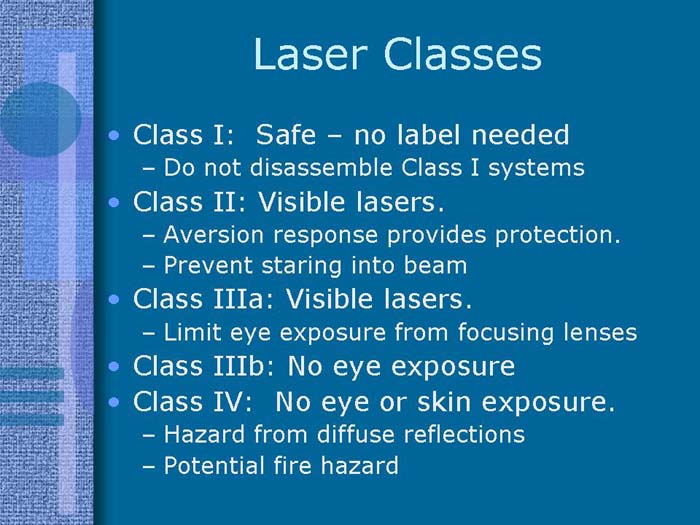 Laser Classes

• Class I: Safe – no label needed
– Do not disassemble Class I systems
• Class II: Visible lasers.
– Aversion response provides protection.
– Prevent staring into beam
• Class IIIa: Visible lasers.
– Limit eye exposure from focusing lenses
• Class IIIb: No eye exposure
• Class IV: No eye or skin exposure.
– Hazard from diffuse reflections
– Potential fire hazard